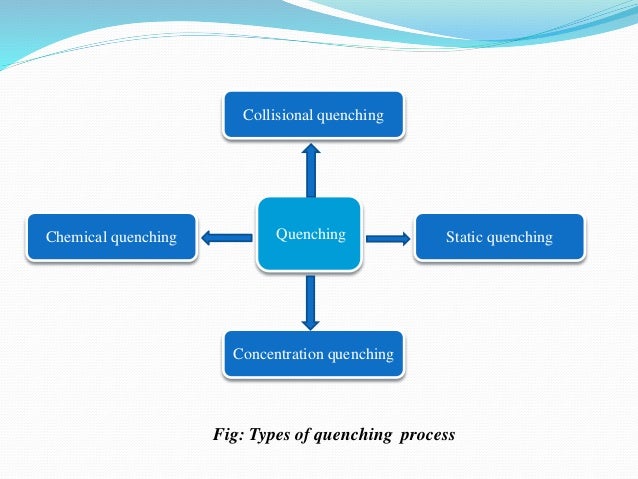 Collisional quenching

Chemical quenching

Quenching

Static quenching

Concentration quenching

Fig: Types of quenching process